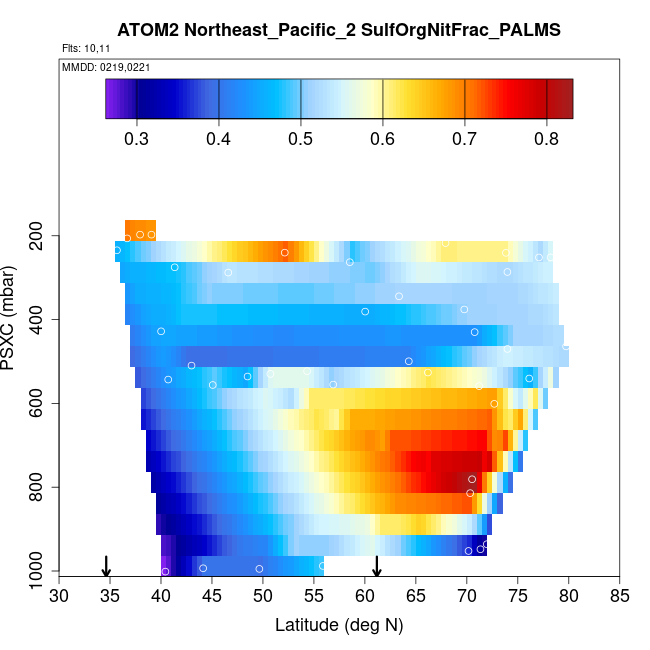 ATOM2 Northeast_Pacific_2 SulfOrgNitFrac_PALMS

Flts: 10,11

MMDD: 0219,0221

0.3 0.4 0.5 0.6 0.7 0.8

PSXC (mbar)

200
400
600
800
1000

30 35 40 45 50 55 60 65 70 75 80 85

Latitude (deg N)